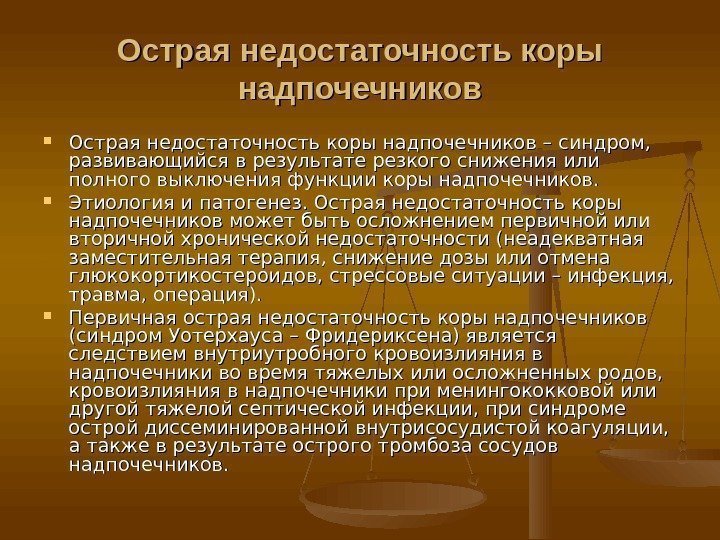 Острая недостаточность коры надпочечников

Острая недостаточность коры надпочечников – синдром, развивающийся в результате резкого снижения или полного выключения функции коры надпочечников.

Этиология и патогенез. Острая недостаточность коры надпочечников может быть осложнением первичной или вторичной хронической недостаточности (неадекватная заместительная терапия, снижение дозы или отмена глюкокортикостероидов, стрессовые ситуации – инфекция, травма, операция).

Первичная острая недостаточность коры надпочечников (синдром Уотерхауса – Фридериксена) является следствием внутриутробного кровоизлияния в надпочечники во время тяжелых или осложненных родов, кровоизлияния в надпочечники при менингококковой или другой тяжелой септической инфекции, при синдроме острой диссеминированной внутрисосудистой коагуляции, а также в результате острого тромбоза сосудов надпочечников.